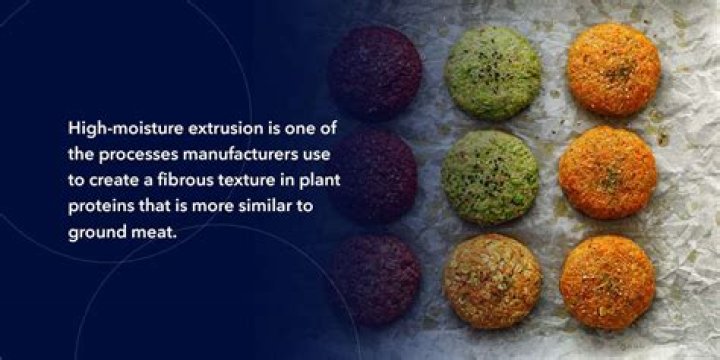 High-moisture extrusion is one of the processes manufacturers use to create a fibrous texture in plant proteins that is more similar to ground meat.